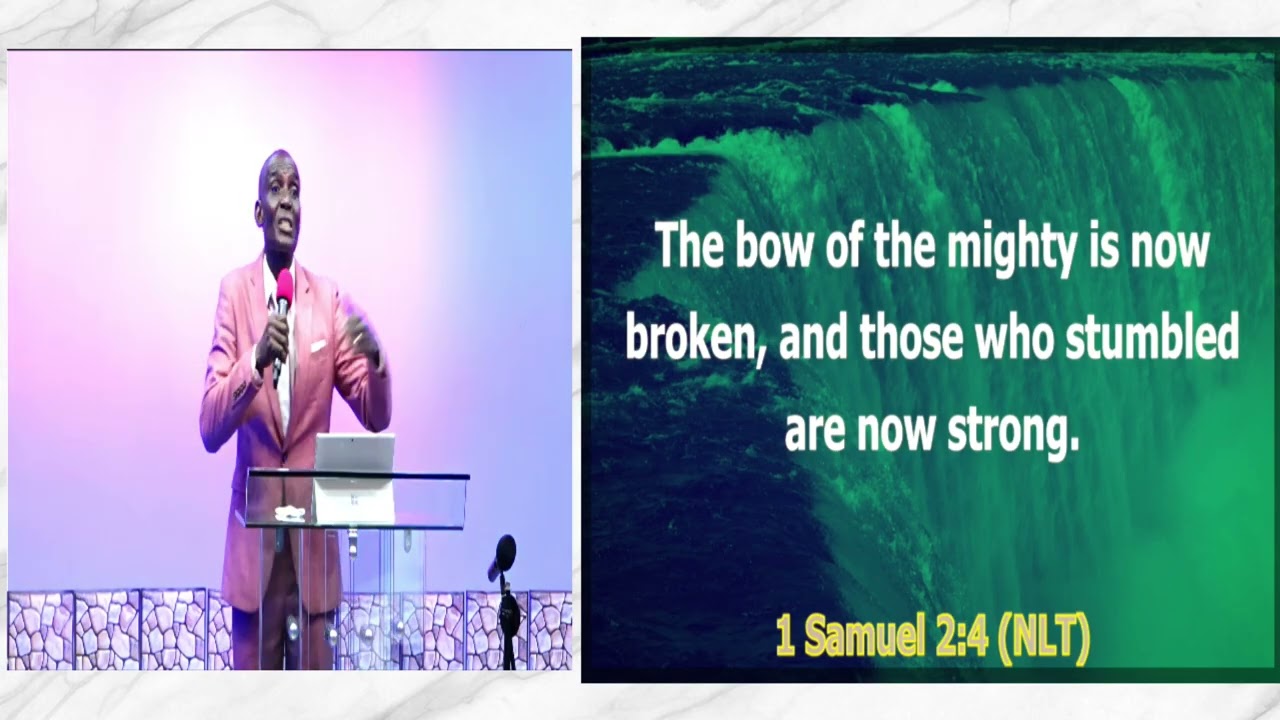 The bow of the mighty is now broken, and those who stumbled are now strong.

1 Samuel 2:4 (NLT)